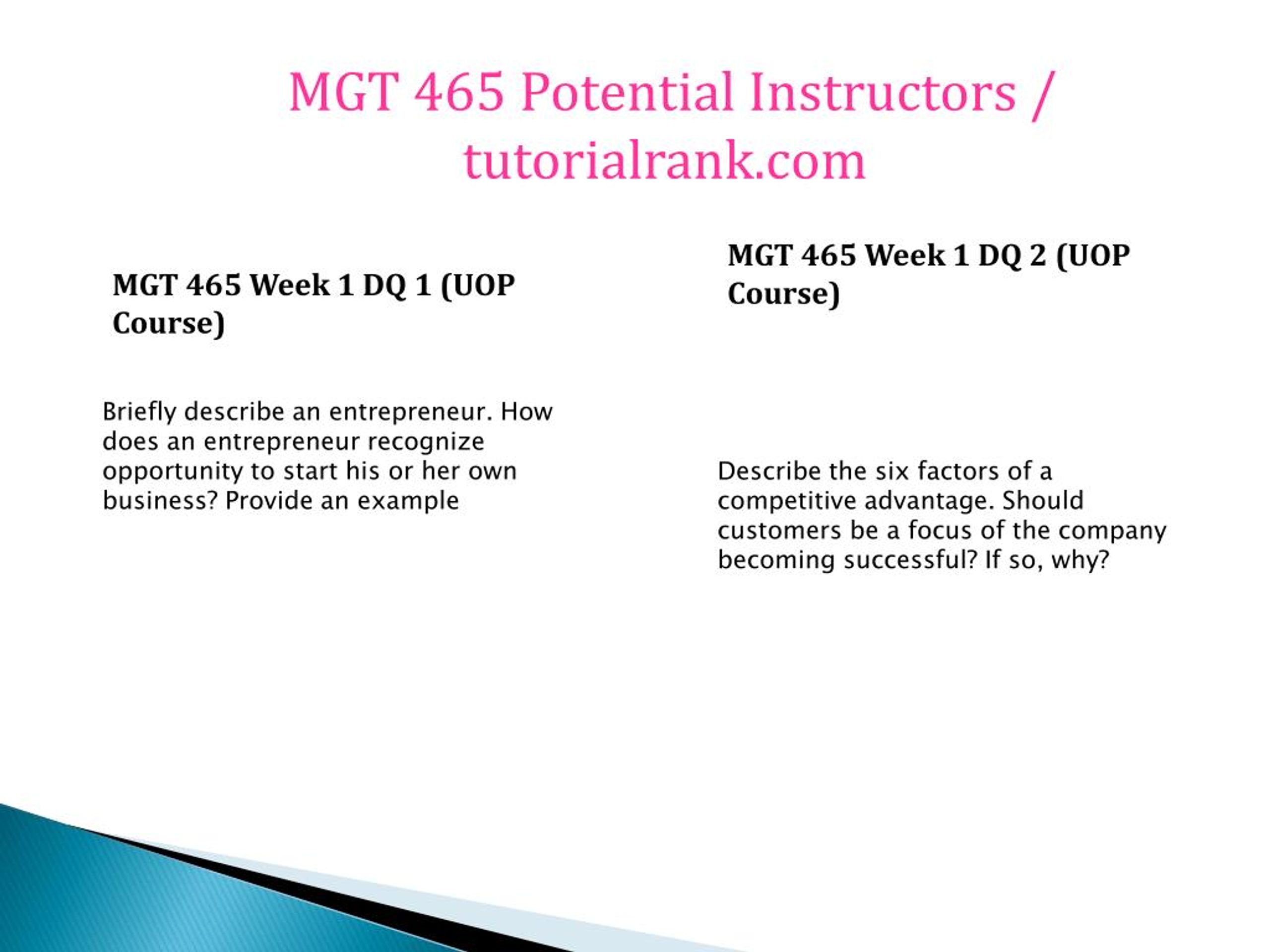 MGT 465 Potential Instructors / tutorialrank.com

MGT 465 Week 1 DQ 1 (UOP Course)

Briefly describe an entrepreneur. How does an entrepreneur recognize opportunity to start his or her own business? Provide an example

MGT 465 Week 1 DQ 2 (UOP Course)

Describe the six factors of a competitive advantage. Should customers be a focus of the company becoming successful? If so, why?